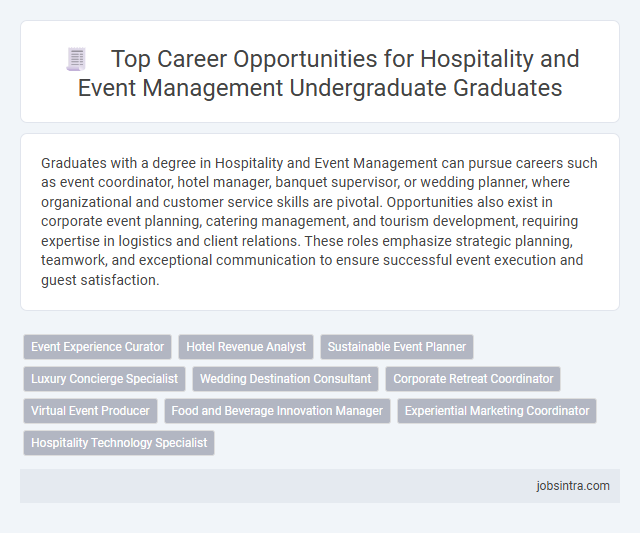 Top Career Opportunities for Hospitality and Event Management Undergraduate Graduates

Graduates with a degree in Hospitality and Event Management can pursue careers such as event coordinator, hotel manager, banquet supervisor, or wedding planner, where organizational and customer service skills are pivotal. Opportunities also exist in corporate event planning, catering management, and tourism development, requiring expertise in logistics and client relations. These roles emphasize strategic planning, teamwork, and exceptional communication to ensure successful event execution and guest satisfaction.

Event Experience Curator
Hotel Revenue Analyst
Sustainable Event Planner
Luxury Concierge Specialist
Wedding Destination Consultant
Corporate Retreat Coordinator
Virtual Event Producer
Food and Beverage Innovation Manager
Experiential Marketing Coordinator
Hospitality Technology Specialist

jobsintra.com